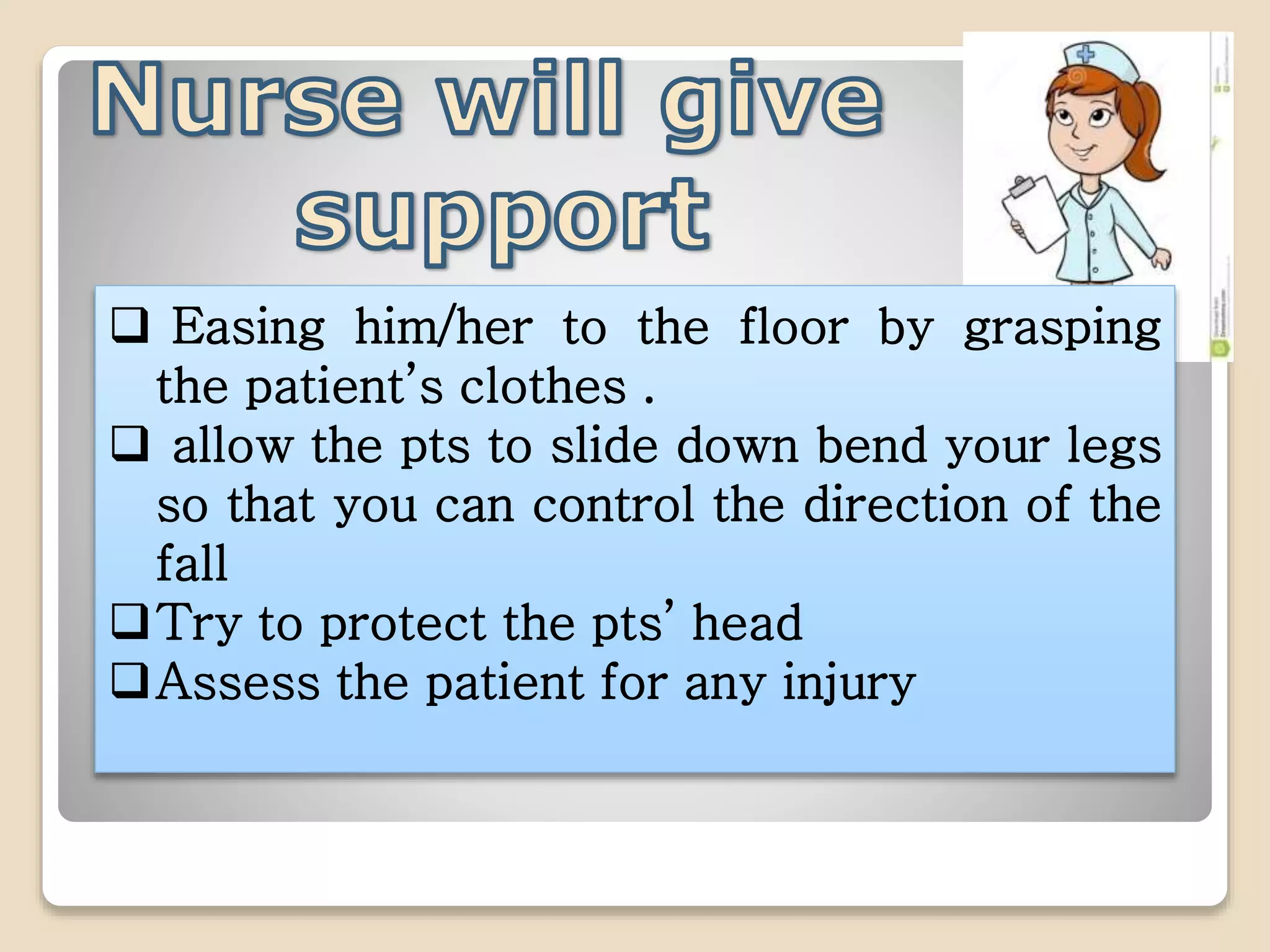 Nurse will give support

❑ Easing him/her to the floor by grasping the patient's clothes .

❑ allow the pts to slide down bend your legs so that you can control the direction of the fall

❑ Try to protect the pts' head

❑ Assess the patient for any injury